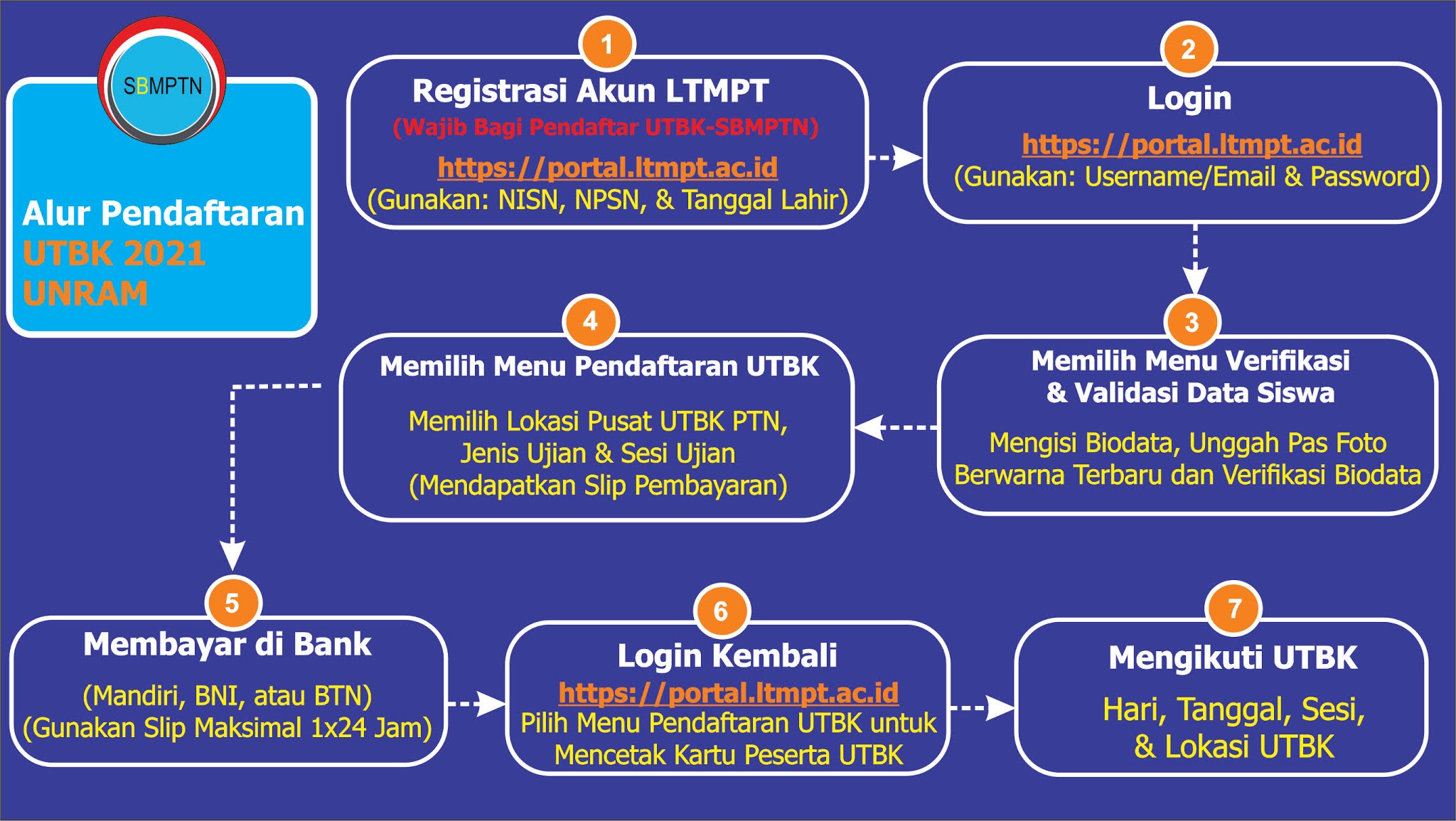 SBMPTN

Alur Pendaftaran UTBK 2021 UNRAM

1
Registrasi Akun LTMPT
(Wajib Bagi Pendaftar UTBK-SBMPTN)
https://portal.ltmpt.ac.id
(Gunakan: NISN, NPSN, & Tanggal Lahir)

2
Login
https://portal.ltmpt.ac.id
(Gunakan: Username/Email & Password)

3
Memilih Menu Verifikasi & Validasi Data Siswa
Mengisi Biodata, Unggah Pas Foto Berwarna Terbaru dan Verifikasi Biodata

4
Memilih Menu Pendaftaran UTBK
Memilih Lokasi Pusat UTBK PTN, Jenis Ujian & Sesi Ujian (Mendapatkan Slip Pembayaran)

5
Membayar di Bank
(Mandiri, BNI, atau BTN)
(Gunakan Slip Maksimal 1x24 Jam)

6
Login Kembali
https://portal.ltmpt.ac.id
Pilih Menu Pendaftaran UTBK untuk Mencetak Kartu Peserta UTBK

7
Mengikuti UTBK
Hari, Tanggal, Sesi, & Lokasi UTBK